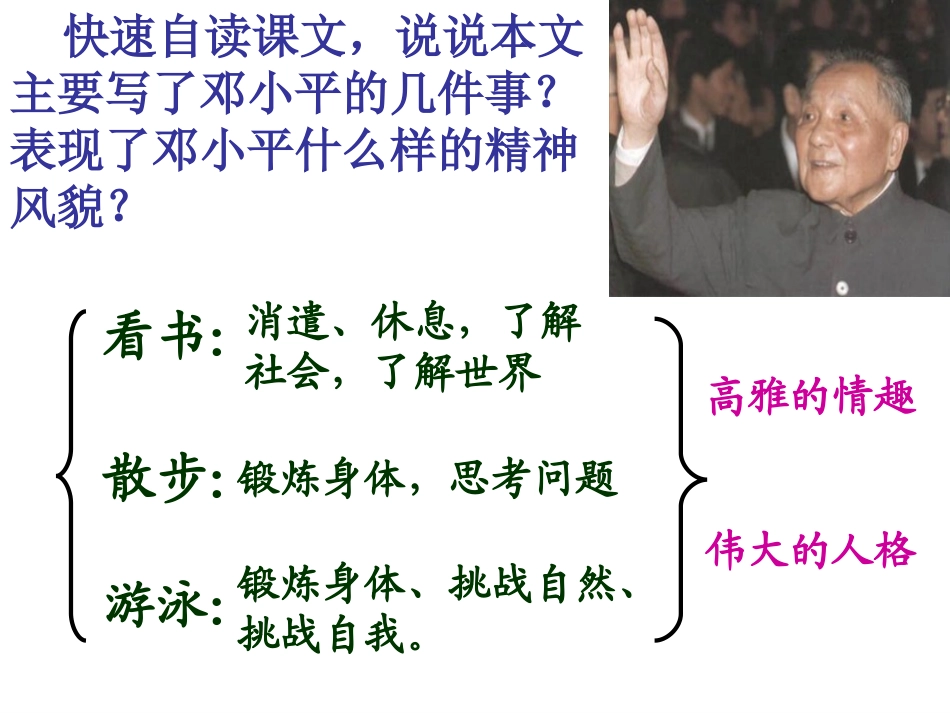 快速自读课文，说说本文主要写了邓小平的几件事？表现了邓小平什么样的精神风貌？

看书：消遣、休息，了解社会，了解世界

散步：锻炼身体，思考问题

游泳：锻炼身体、挑战自然、挑战自我。

高雅的情趣

伟大的人格